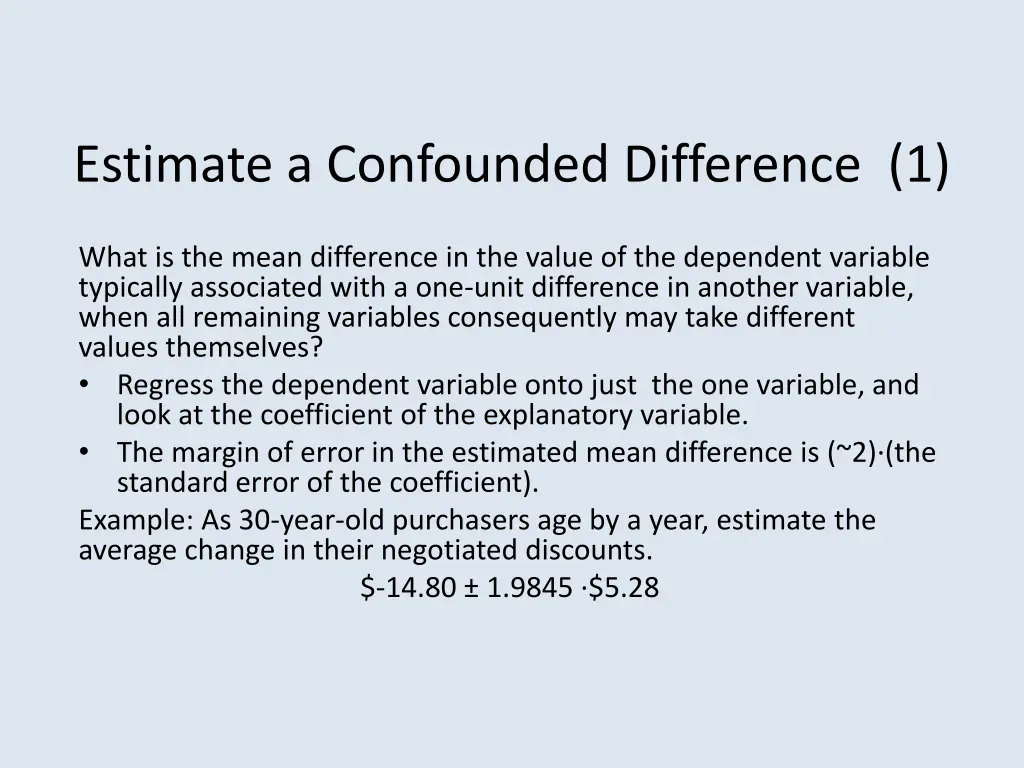 Estimate a Confounded Difference (1)

What is the mean difference in the value of the dependent variable typically associated with a one-unit difference in another variable, when all remaining variables consequently may take different values themselves?

• Regress the dependent variable onto just the one variable, and look at the coefficient of the explanatory variable.
• The margin of error in the estimated mean difference is (~2)·(the standard error of the coefficient).

Example: As 30-year-old purchasers age by a year, estimate the average change in their negotiated discounts.

\$-14.80 ± 1.9845 ·\$5.28